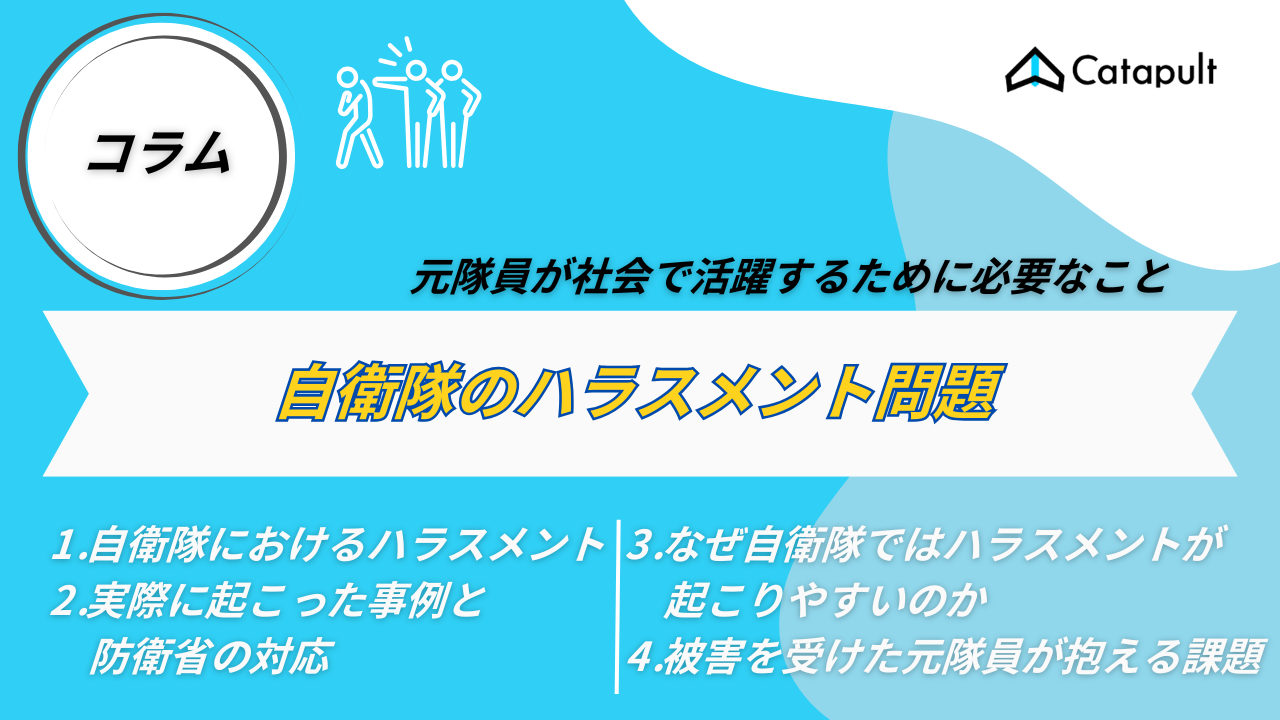 コラム

Catapult

元隊員が社会で活躍するために必要なこと

自衛隊のハラスメント問題

1.自衛隊におけるハラスメント
2.実際に起こった事例と防衛省の対応

3.なぜ自衛隊ではハラスメントが起こりやすいのか
4.被害を受けた元隊員が抱える課題